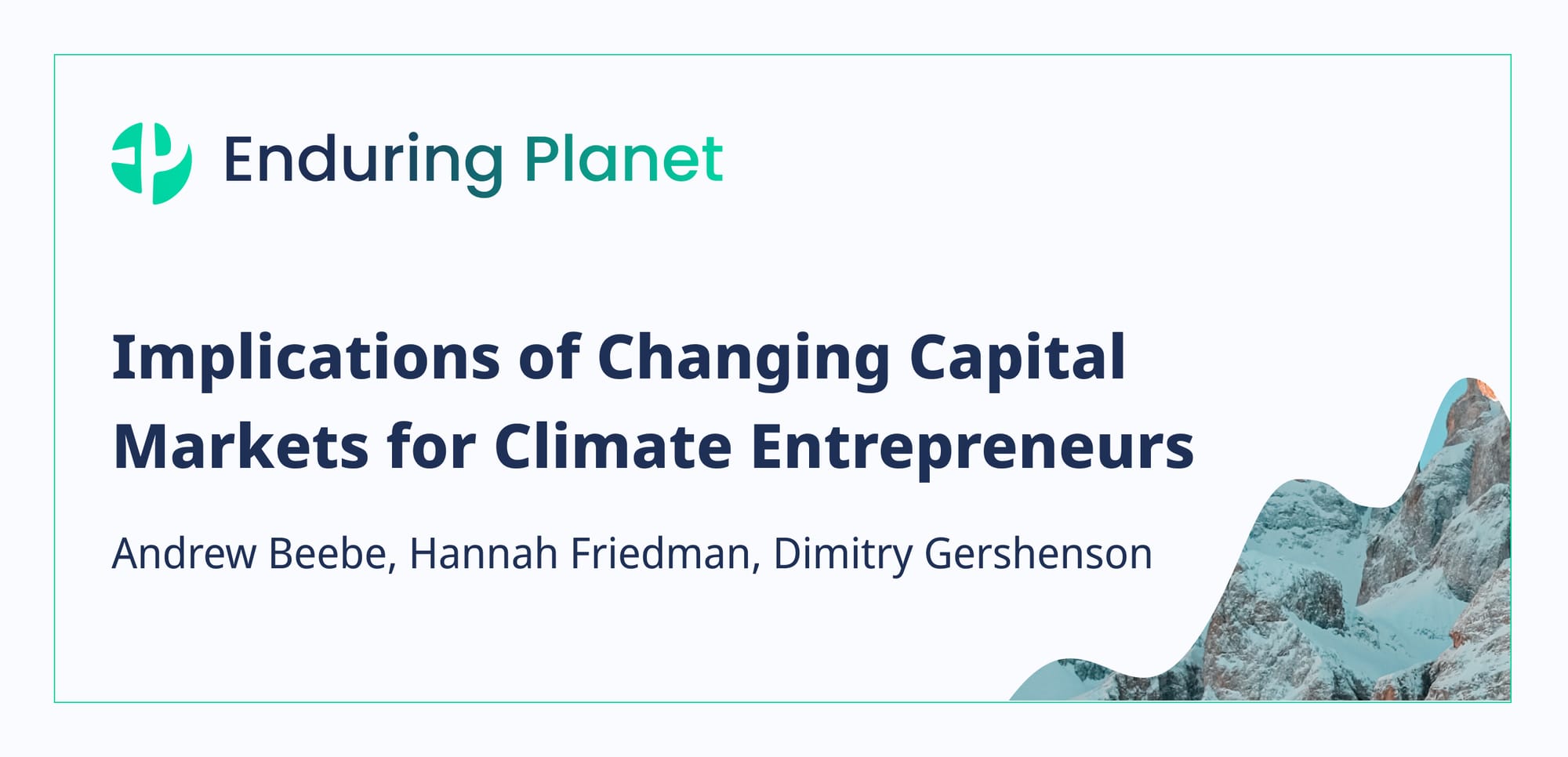 Enduring Planet

Implications of Changing Capital Markets for Climate Entrepreneurs

Andrew Beebe, Hannah Friedman, Dimitry Gershenson